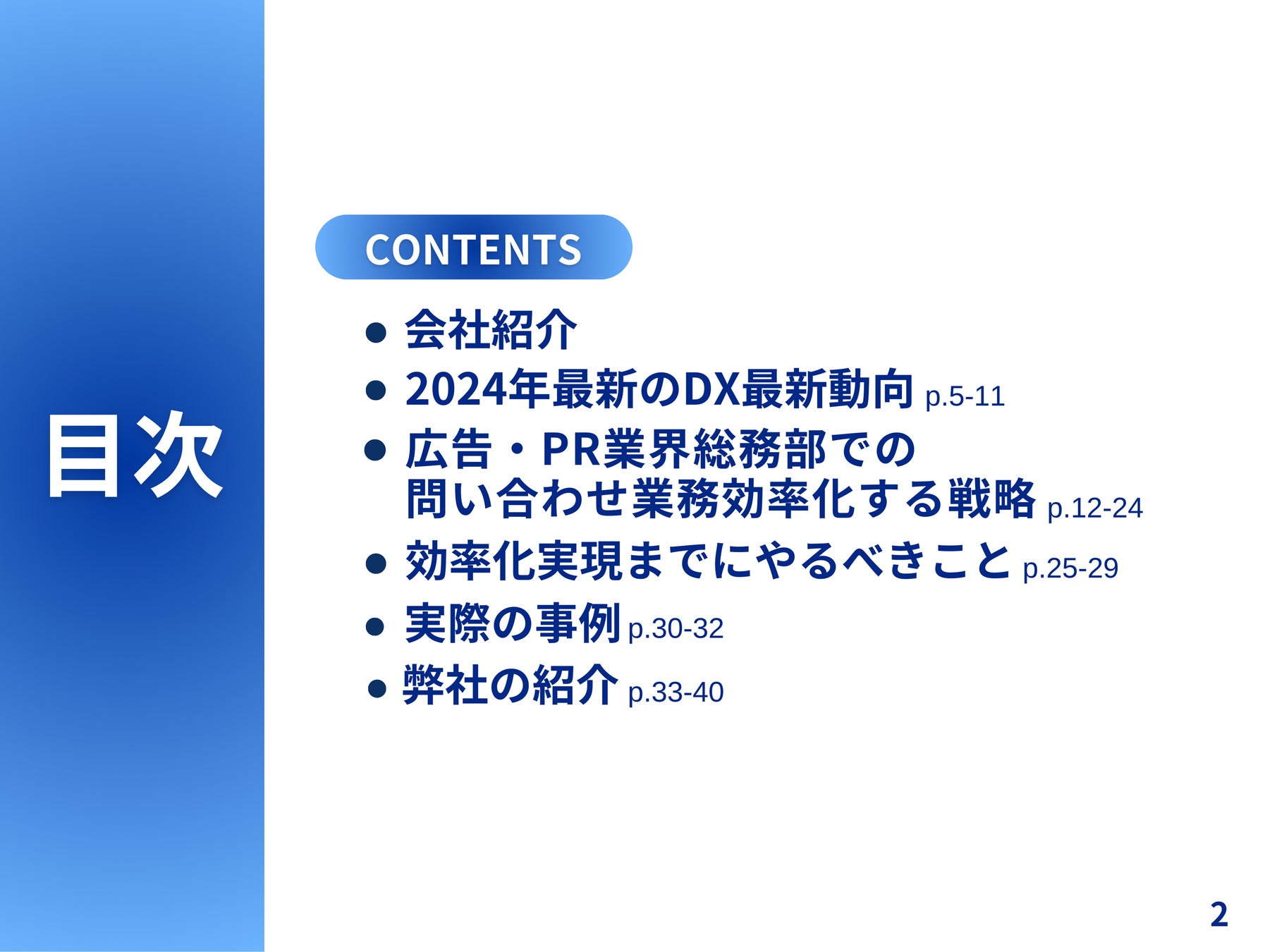 目次

CONTENTS

- 会社紹介
- 2024年最新のDX最新動向 p.5-11
- 広告・PR業界総務部での問い合わせ業務効率化する戦略 p.12-24
- 効率化実現までにやるべきこと p.25-29
- 実際の事例 p.30-32
- 弊社の紹介 p.33-40

2